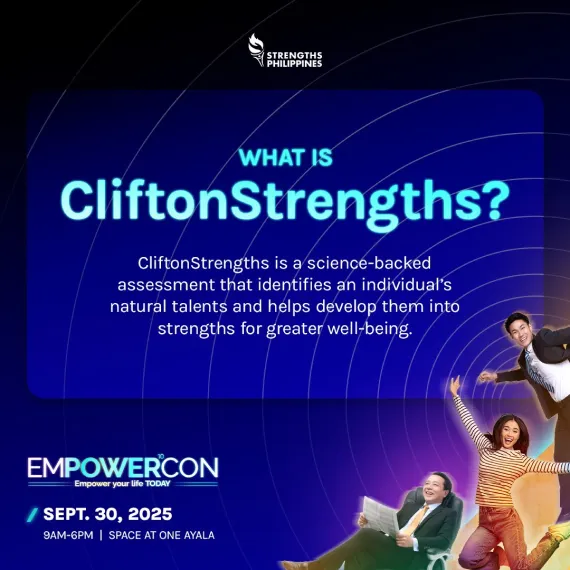 STRENGTHS PHILIPPINES

WHAT IS
CliftonStrengths?

CliftonStrengths is a science-backed assessment that identifies an individual's natural talents and helps develop them into strengths for greater well-being.

EMPOWERCON 10
Empower your life TODAY

/ SEPT. 30, 2025
9AM-6PM | SPACE AT ONE AYALA